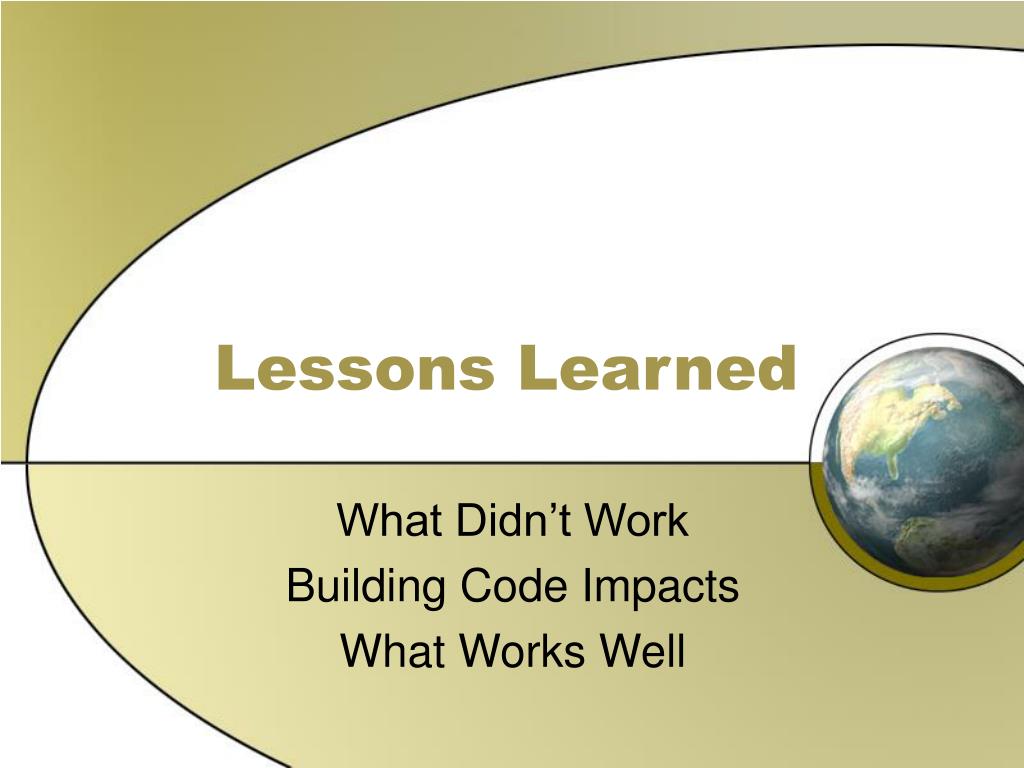 Lessons Learned

What Didn’t Work
Building Code Impacts
What Works Well